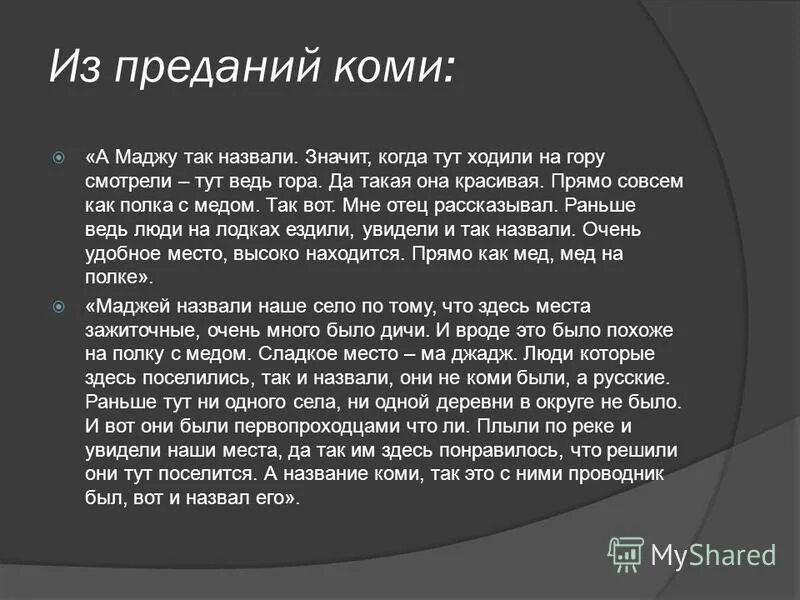 Из преданий коми:

«А Маджу так назвали. Значит, когда тут ходили на гору смотрели – тут ведь гора. Да такая она красивая. Прямо совсем как полка с медом. Так вот. Мне отец рассказывал. Раньше ведь люди на лодках ездили, увидели и так назвали. Очень удобное место, высоко находится. Прямо как мед, мед на полке».

«Маджей назвали наше село по тому, что здесь места зажиточные, очень много было дичи. И вроде это было похоже на полку с медом. Сладкое место – ма джадж. Люди которые здесь поселились, так и назвали, они не коми были, а русские. Раньше тут ни одного села, ни одной деревни в округе не было. И вот они были первопроходцами что ли. Плыли по реке и увидели наши места, да так им здесь понравилось, что решили они тут поселится. А название коми, так это с ними проводник был, вот и назвал его».

MyShared